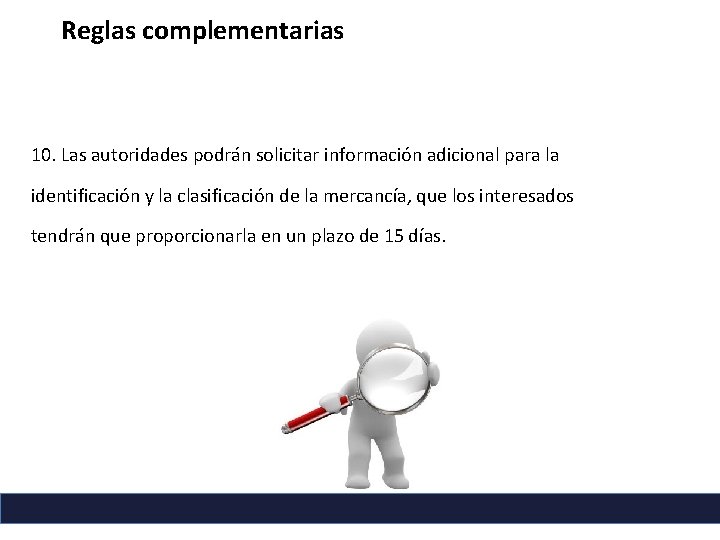 Reglas complementarias

10. Las autoridades podrán solicitar información adicional para la identificación y la clasificación de la mercancía, que los interesados tendrán que proporcionarla en un plazo de 15 días.